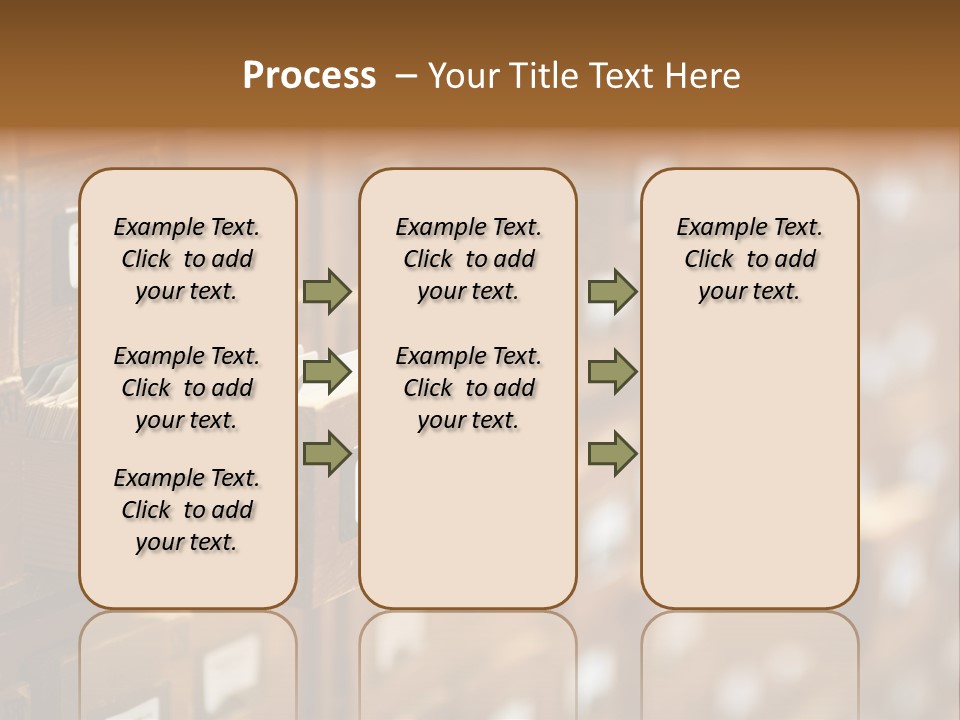 Process – Your Title Text Here

Example Text. Click to add your text.

Example Text. Click to add your text.

Example Text. Click to add your text.

Example Text. Click to add your text.

Example Text. Click to add your text.

Example Text. Click to add your text.